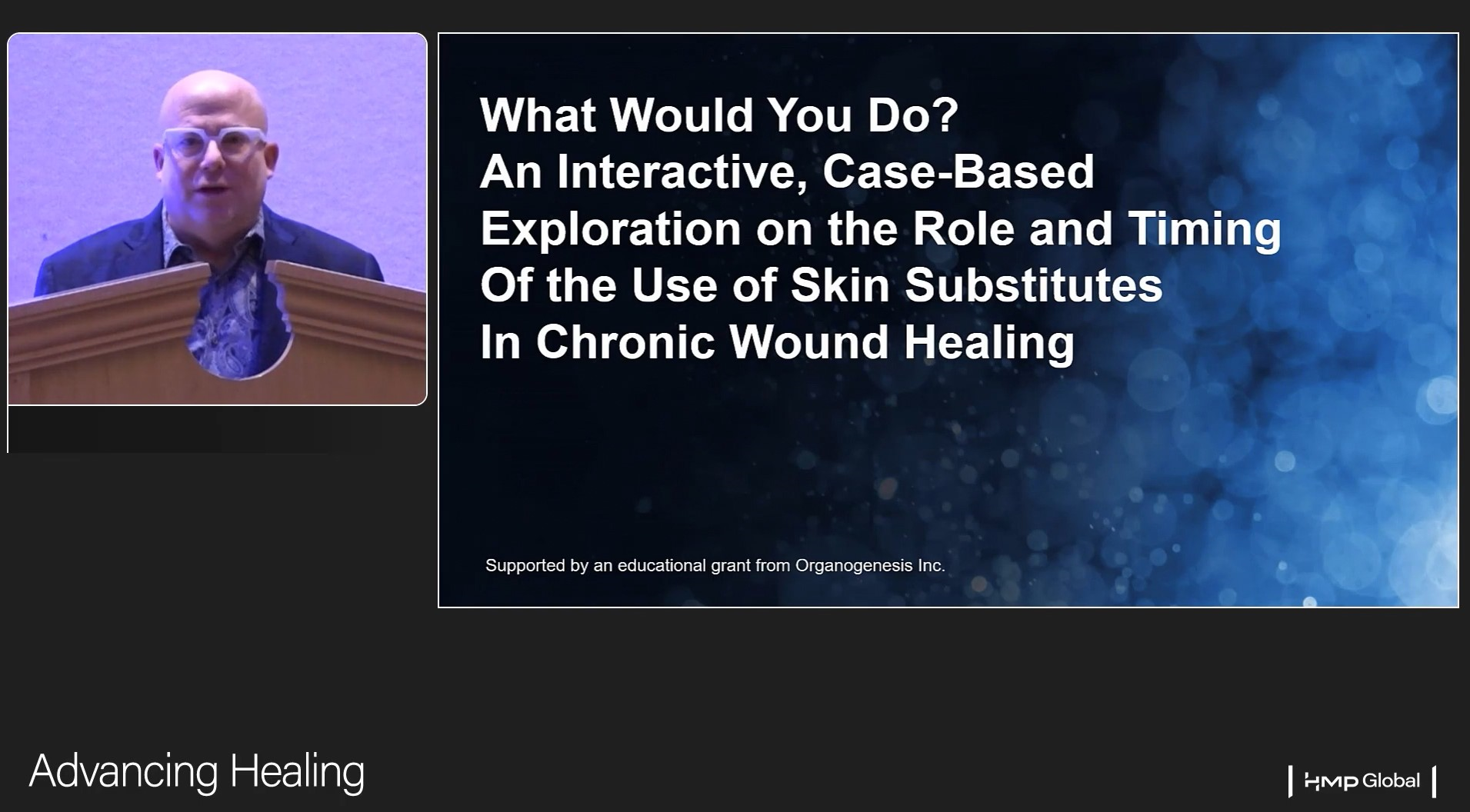 What Would You Do?
An Interactive, Case-Based Exploration on the Role and Timing Of the Use of Skin Substitutes In Chronic Wound Healing

Supported by an educational grant from Organogenesis Inc.

Advancing Healing

HMP Global